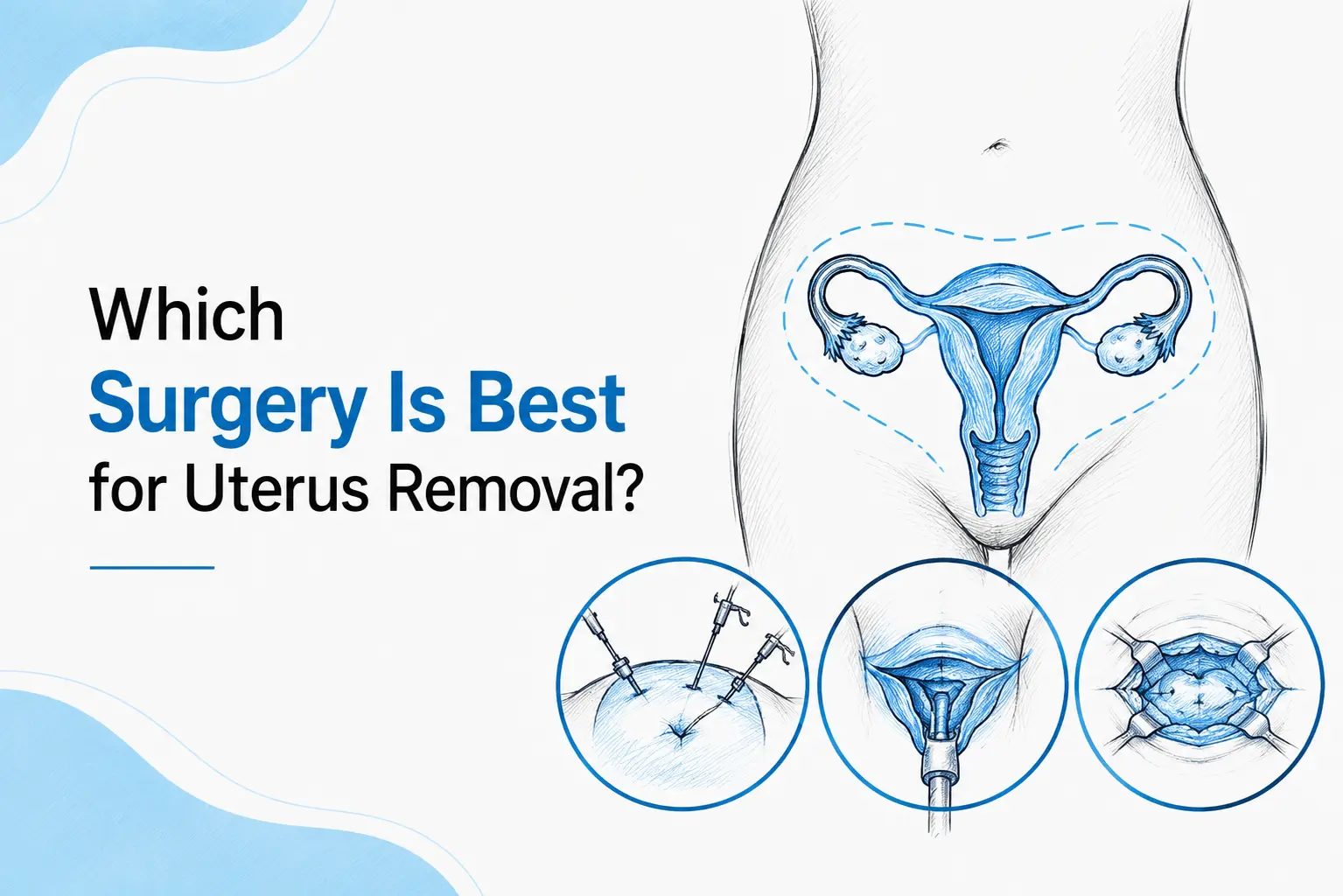 Which
Surgery Is Best
for Uterus Removal?